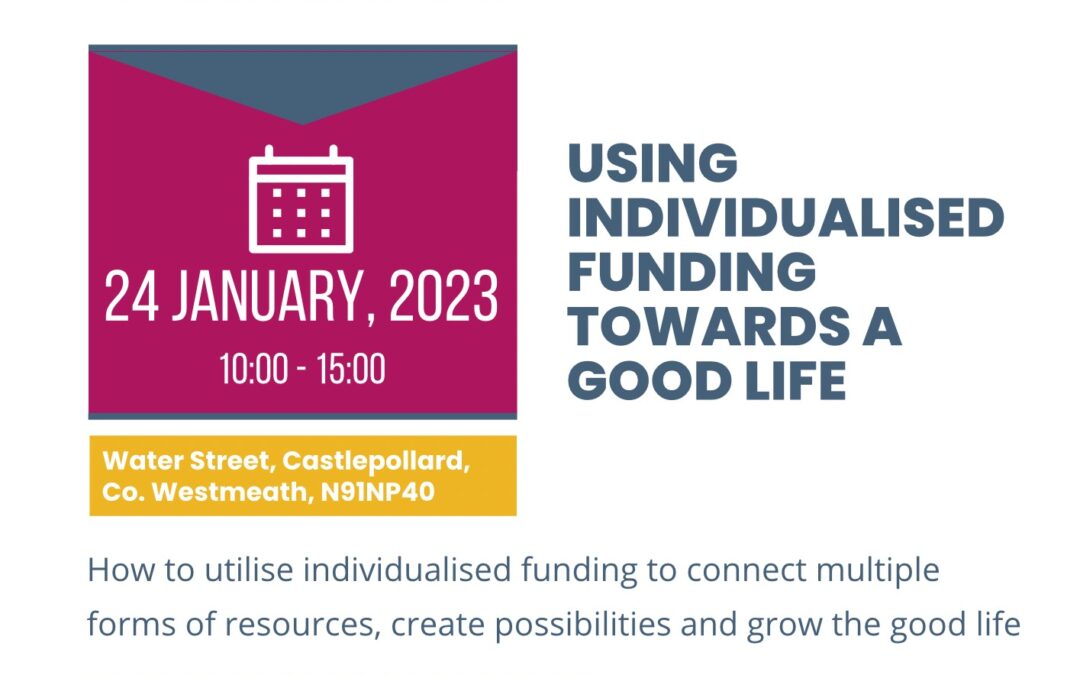 24 JANUARY, 2023

10:00 - 15:00

Water Street, Castlepollard, Co. Westmeath, N91NP40

USING INDIVIDUALISED FUNDING TOWARDS A GOOD LIFE

How to utilise individualised funding to connect multiple forms of resources, create possibilities and grow the good life